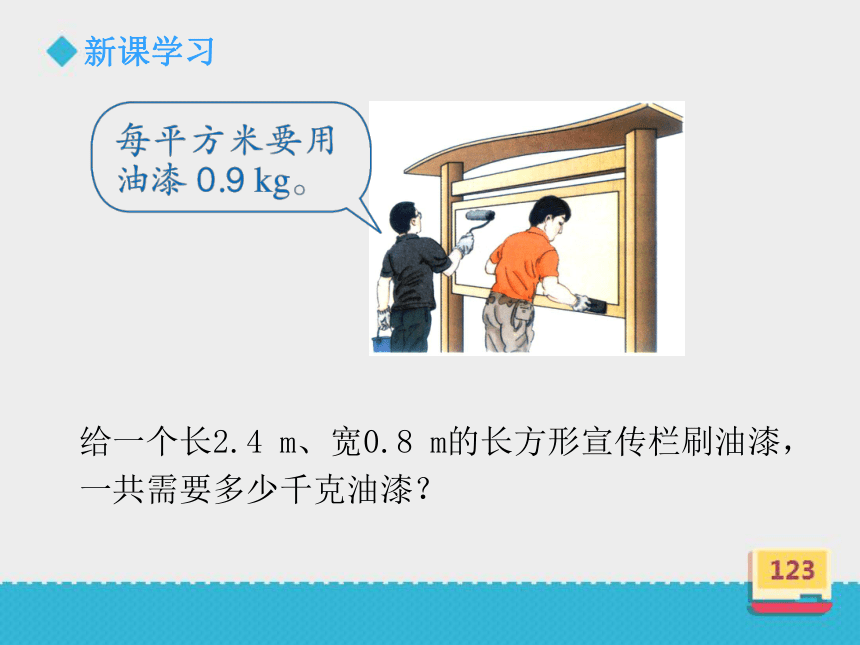 新课学习

每平方米要用油漆 0.9 kg。

给一个长2.4 m、宽0.8 m的长方形宣传栏刷油漆，一共需要多少千克油漆？

123